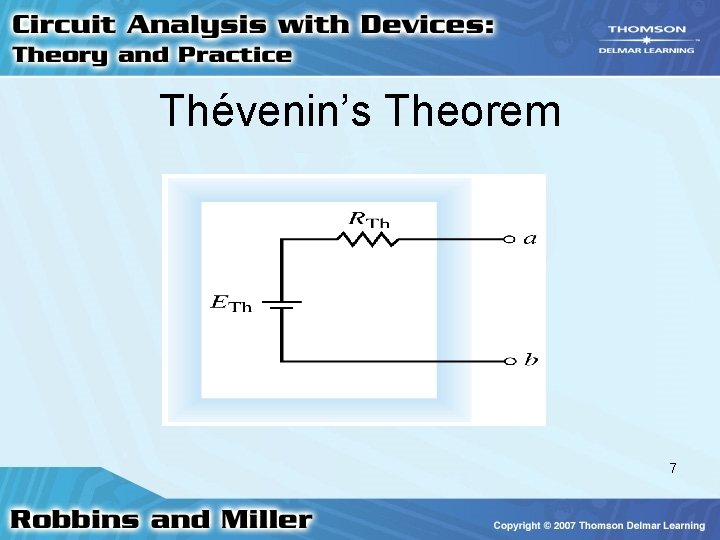 Circuit Analysis with Devices:
Theory and Practice

THOMSON
DELMAR LEARNING

Thévenin's Theorem

$R_{Th}$

$a$

$E_{Th}$

$b$

7

Robbins and Miller

Copyright © 2007 Thomson Delmar Learning